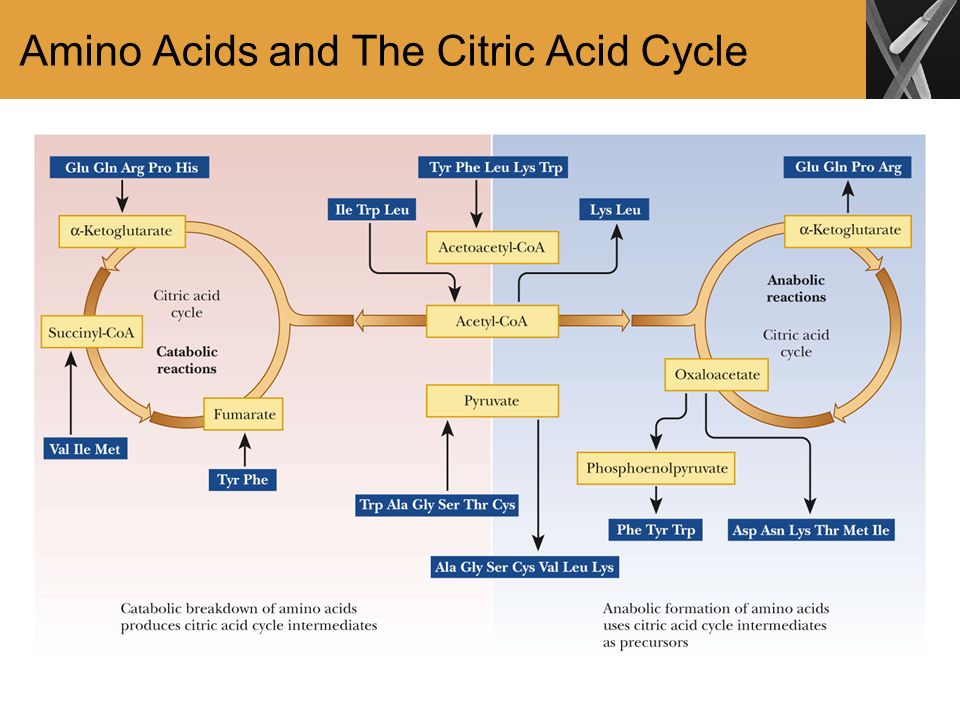 Amino Acids and The Citric Acid Cycle

Glu Gln Arg Pro His

α-Ketoglutarate

Citric acid cycle

Succinyl-CoA

Catabolic reactions

Fumarate

Val Ile Met

Tyr Phe

Tyr Phe Leu Lys Trp

Ile Trp Leu

Acetoacetyl-CoA

Lys Leu

Acetyl-CoA

Pyruvate

Trp Ala Gly Ser Thr Cys

Ala Gly Ser Cys Val Leu Lys

Glu Gln Pro Arg

α-Ketoglutarate

Anabolic reactions

Citric acid cycle

Oxaloacetate

Phosphoenolpyruvate

Phe Tyr Trp

Asp Asn Lys Thr Met Ile

Catabolic breakdown of amino acids produces citric acid cycle intermediates

Anabolic formation of amino acids uses citric acid cycle intermediates as precursors